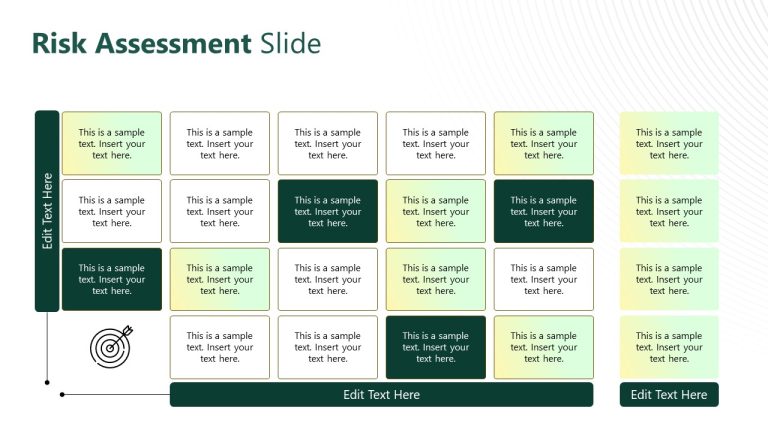 Risk Assessment Slide

Edit Text Here

| This is a sample text. Insert your text here. | This is a sample text. Insert your text here. | This is a sample text. Insert your text here. | This is a sample text. Insert your text here. | This is a sample text. Insert your text here. | This is a sample text. Insert your text here. |
|---|---|---|---|---|---|
| This is a sample text. Insert your text here. | This is a sample text. Insert your text here. | This is a sample text. Insert your text here. | This is a sample text. Insert your text here. | This is a sample text. Insert your text here. | This is a sample text. Insert your text here. |
| This is a sample text. Insert your text here. | This is a sample text. Insert your text here. | This is a sample text. Insert your text here. | This is a sample text. Insert your text here. | This is a sample text. Insert your text here. | This is a sample text. Insert your text here. |
| | This is a sample text. Insert your text here. | This is a sample text. Insert your text here. | This is a sample text. Insert your text here. | This is a sample text. Insert your text here. | This is a sample text. Insert your text here. |

Edit Text Here

Edit Text Here